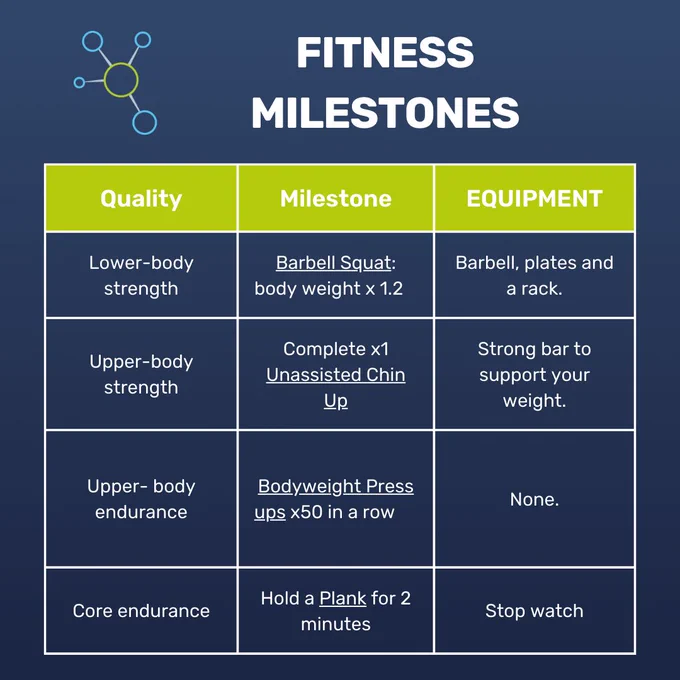 FITNESS MILESTONES

| Quality | Milestone | EQUIPMENT |
|---|---|---|
| Lower-body strength | Barbell Squat: body weight x 1.2 | Barbell, plates and a rack. |
| Upper-body strength | Complete x1 Unassisted Chin Up | Strong bar to support your weight. |
| Upper- body endurance | Bodyweight Press ups x50 in a row | None. |
| Core endurance | Hold a Plank for 2 minutes | Stop watch |